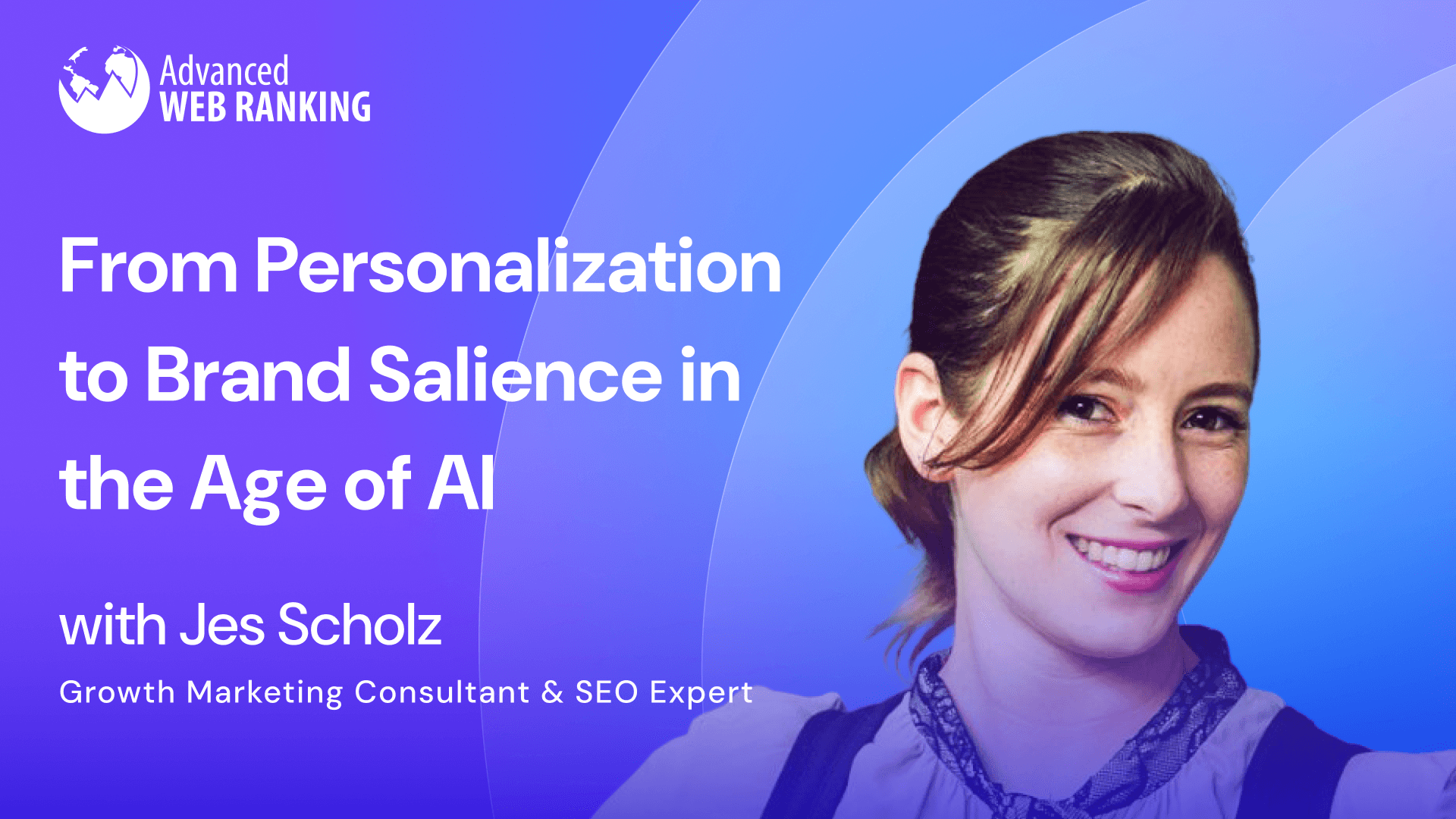 Advanced
WEB RANKING

From Personalization to Brand Salience in the Age of AI

with Jes Scholz

Growth Marketing Consultant & SEO Expert